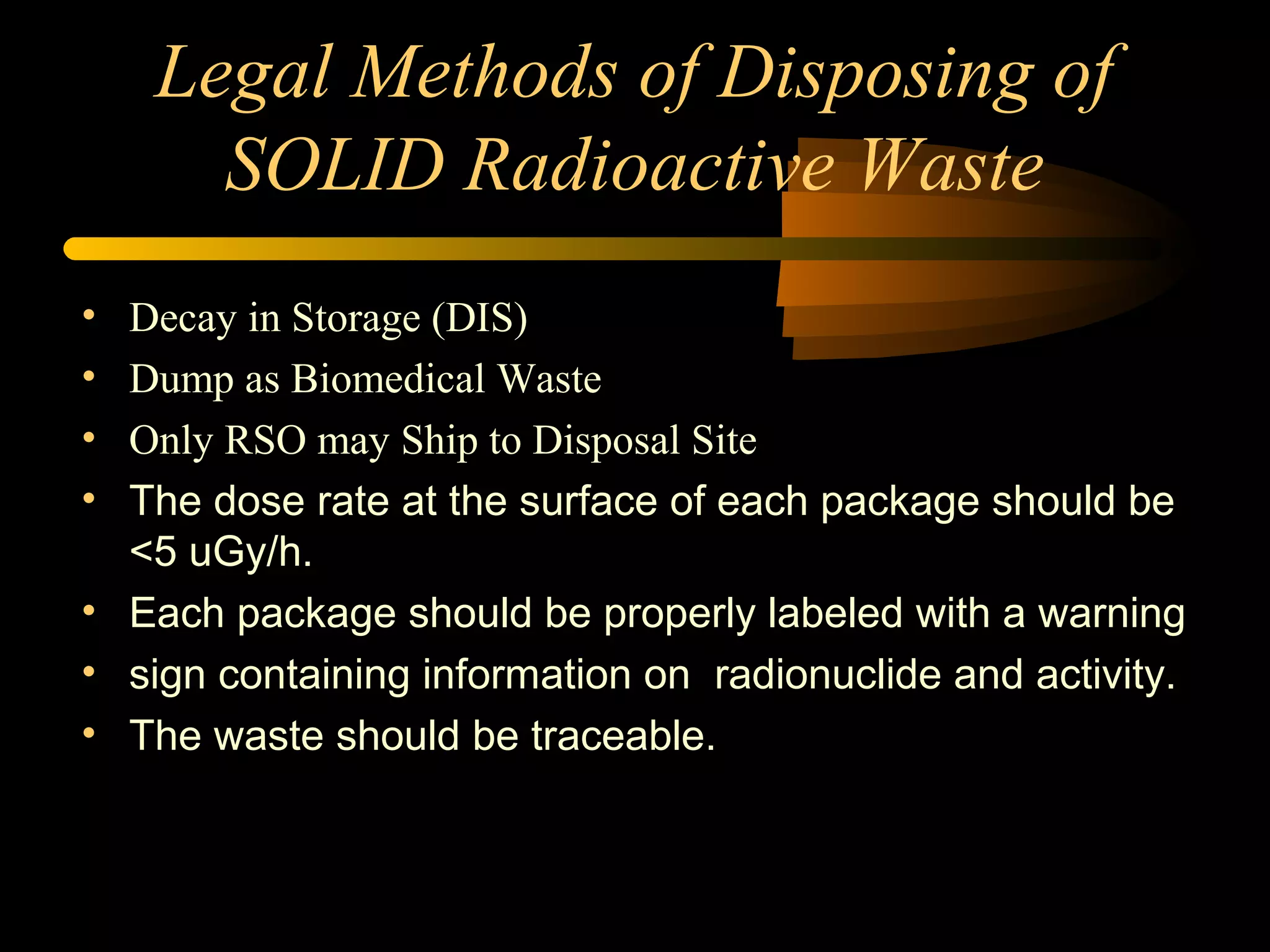 Legal Methods of Disposing of SOLID Radioactive Waste

• Decay in Storage (DIS)
• Dump as Biomedical Waste
• Only RSO may Ship to Disposal Site
• The dose rate at the surface of each package should be <5 uGy/h.
• Each package should be properly labeled with a warning
• sign containing information on radionuclide and activity.
• The waste should be traceable.